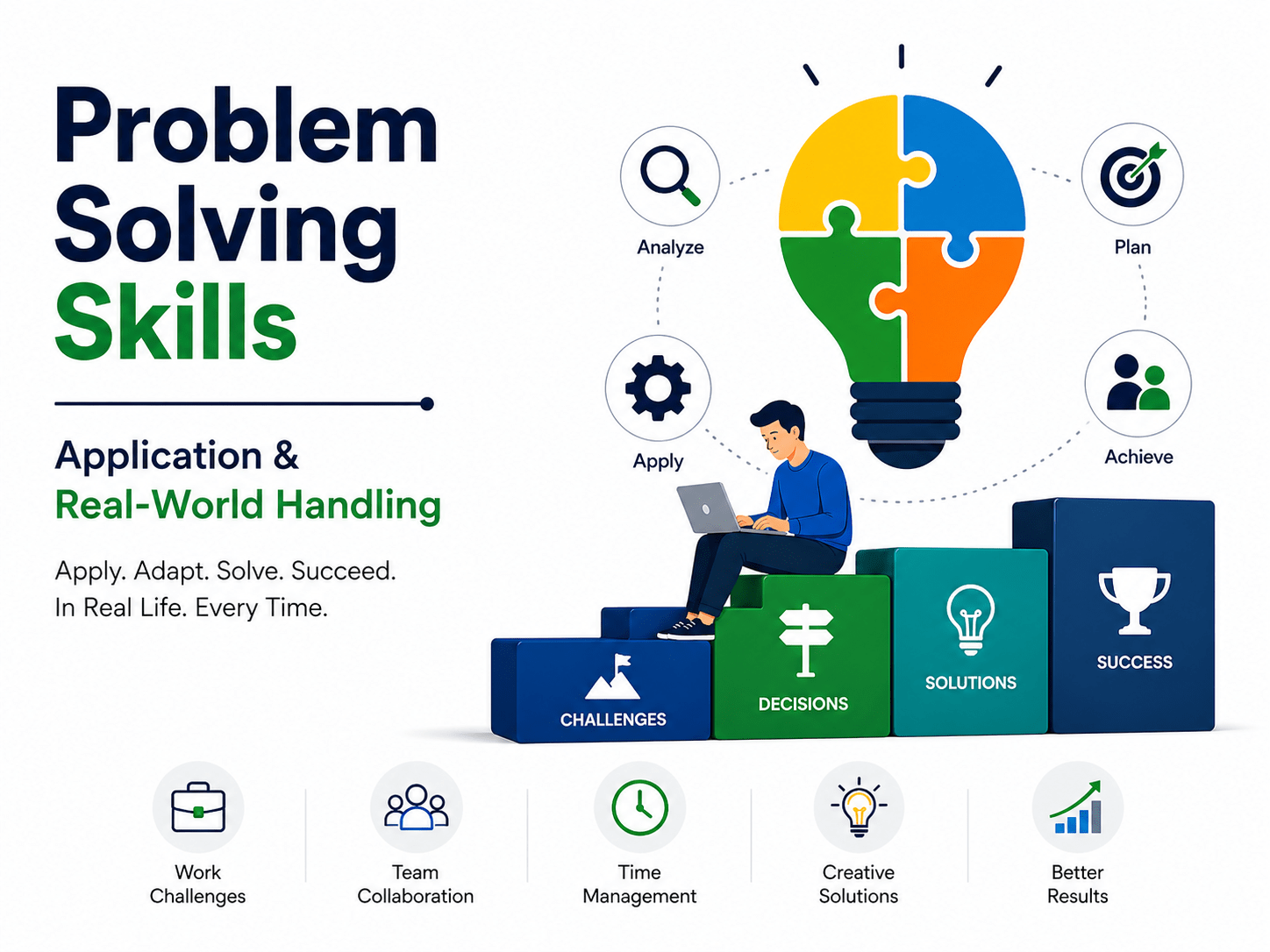 Problem Solving Skills

Application &
Real-World Handling

Apply. Adapt. Solve. Succeed.
In Real Life. Every Time.

Analyze

Plan

Apply

Achieve

CHALLENGES

DECISIONS

SOLUTIONS

SUCCESS

Work Challenges

Team Collaboration

Time Management

Creative Solutions

Better Results